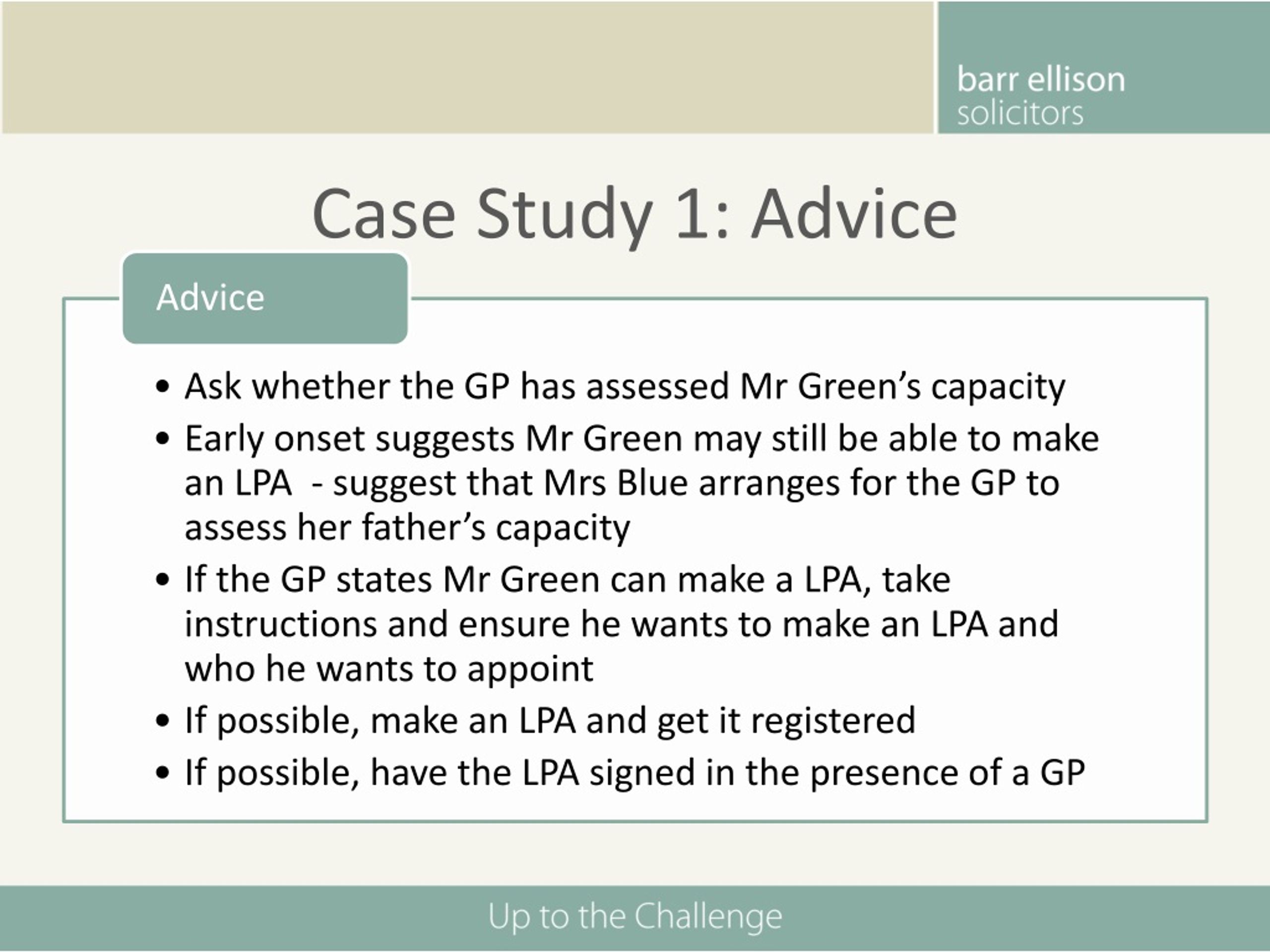 barr ellison
solicitors

Case Study 1: Advice

Advice

• Ask whether the GP has assessed Mr Green's capacity
• Early onset suggests Mr Green may still be able to make an LPA - suggest that Mrs Blue arranges for the GP to assess her father's capacity
• If the GP states Mr Green can make a LPA, take instructions and ensure he wants to make an LPA and who he wants to appoint
• If possible, make an LPA and get it registered
• If possible, have the LPA signed in the presence of a GP

Up to the Challenge